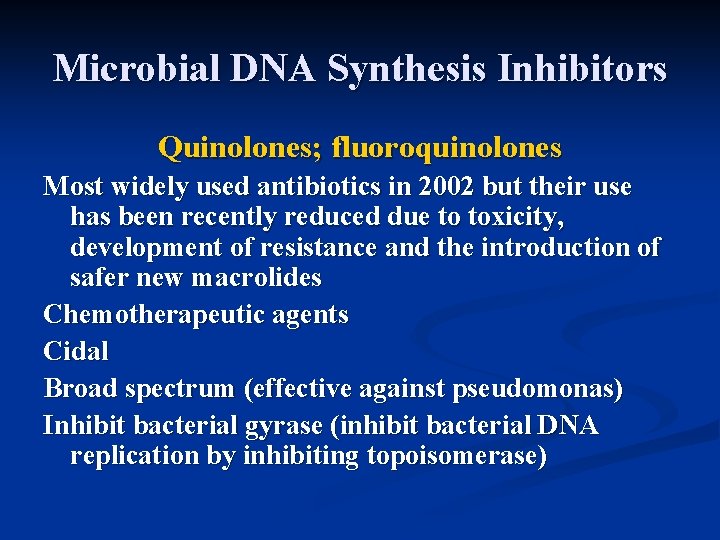 Microbial DNA Synthesis Inhibitors

Quinolones; fluoroquinolones

Most widely used antibiotics in 2002 but their use has been recently reduced due to toxicity, development of resistance and the introduction of safer new macrolides

Chemotherapeutic agents

Cidal

Broad spectrum (effective against pseudomonas)

Inhibit bacterial gyrase (inhibit bacterial DNA replication by inhibiting topoisomerase)